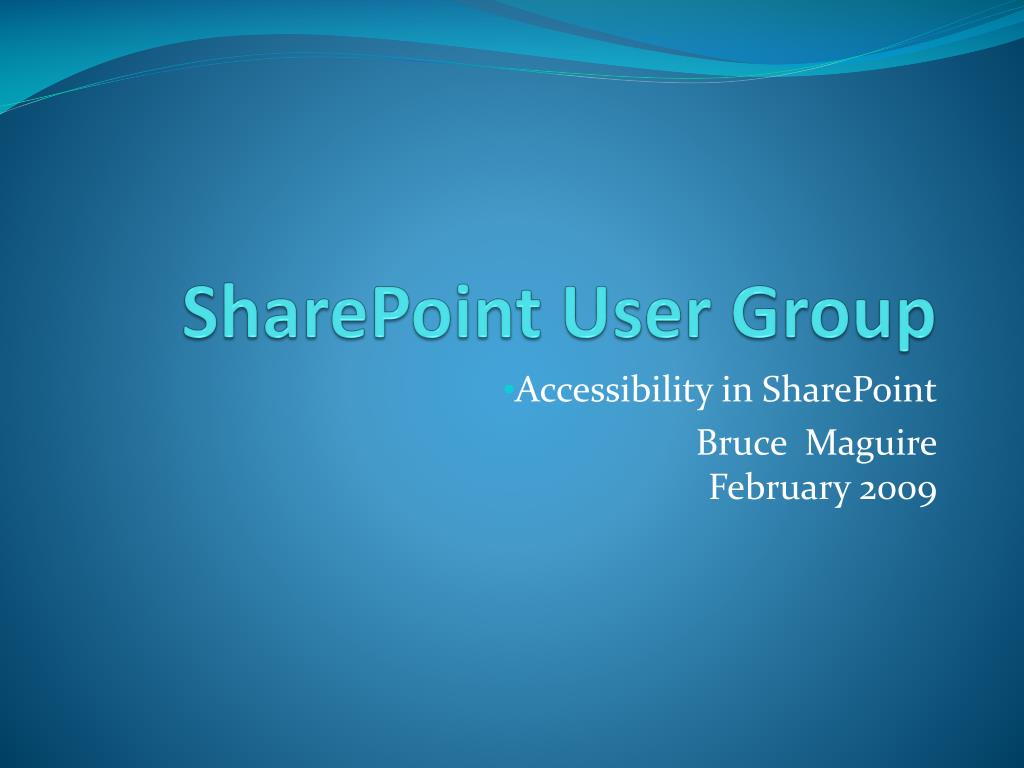 SharePoint User Group

•Accessibility in SharePoint

Bruce Maguire
February 2009